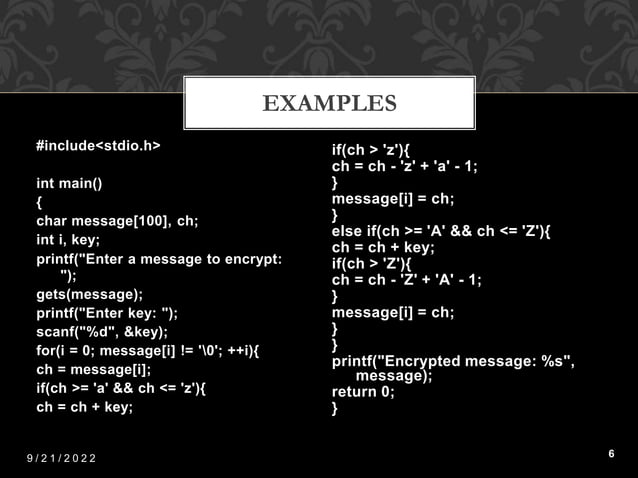 EXAMPLES

#include<stdio.h>

int main()
{
char message[100], ch;
int i, key;
printf("Enter a message to encrypt: ");
gets(message);
printf("Enter key: ");
scanf("%d", &key);
for(i = 0; message[i] != '\0'; ++i){
ch = message[i];
if(ch >= 'a' && ch <= 'z'){
ch = ch + key;

if(ch > 'z'){
ch = ch - 'z' + 'a' - 1;
}
message[i] = ch;
}
else if(ch >= 'A' && ch <= 'Z'){
ch = ch + key;
if(ch > 'Z'){
ch = ch - 'Z' + 'A' - 1;
}
message[i] = ch;
}
}
printf("Encrypted message: %s", message);
return 0;
}

9/21/2022

6